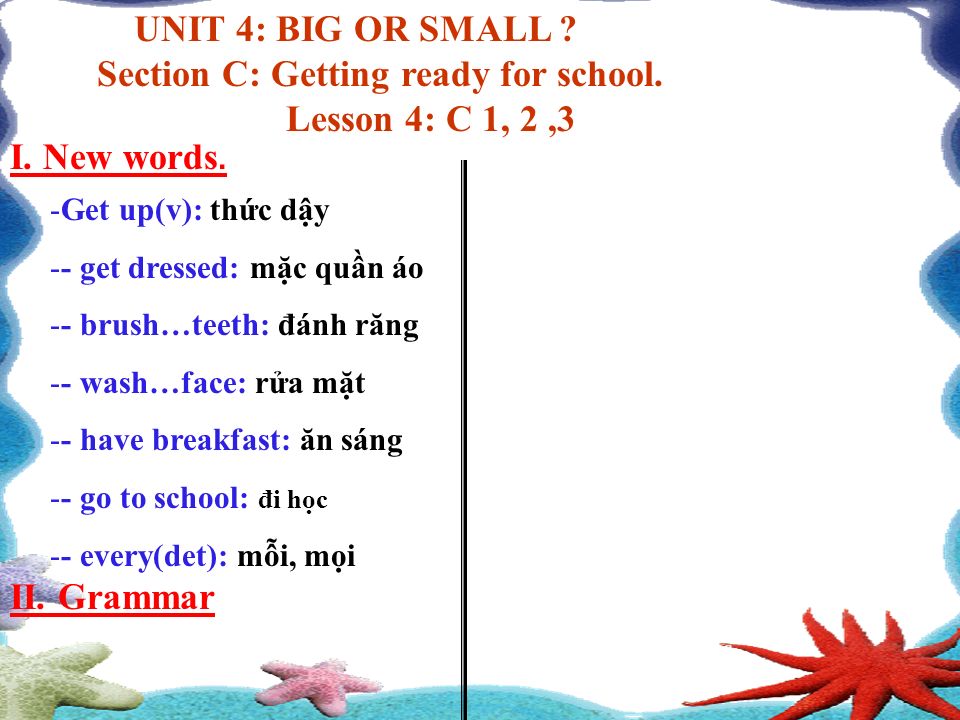 UNIT 4: BIG OR SMALL ?
Section C: Getting ready for school.
Lesson 4: C 1, 2 ,3

I. New words.

-Get up(v): thức dậy

-- get dressed: mặc quần áo

-- brush…teeth: đánh răng

-- wash…face: rửa mặt

-- have breakfast: ăn sáng

-- go to school: đi học

-- every(det): mỗi, mọi

II. Grammar